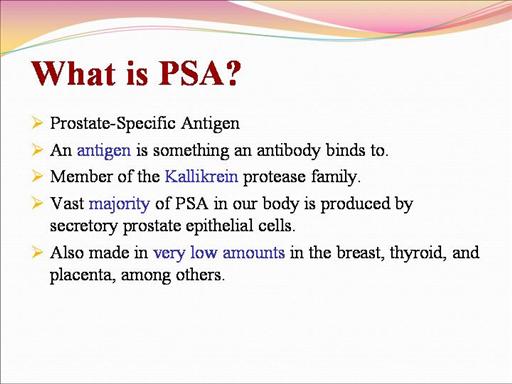 What is PSA?

➢ Prostate-Specific Antigen

➢ An antigen is something an antibody binds to.

➢ Member of the Kallikrein protease family.

➢ Vast majority of PSA in our body is produced by secretory prostate epithelial cells.

➢ Also made in very low amounts in the breast, thyroid, and placenta, among others.